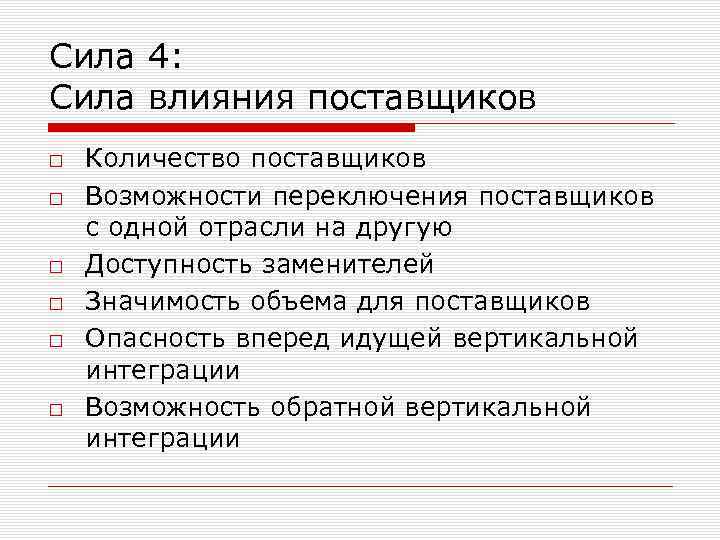 Сила 4:
Сила влияния поставщиков

□ Количество поставщиков
□ Возможности переключения поставщиков с одной отрасли на другую
□ Доступность заменителей
□ Значимость объема для поставщиков
□ Опасность вперед идущей вертикальной интеграции
□ Возможность обратной вертикальной интеграции